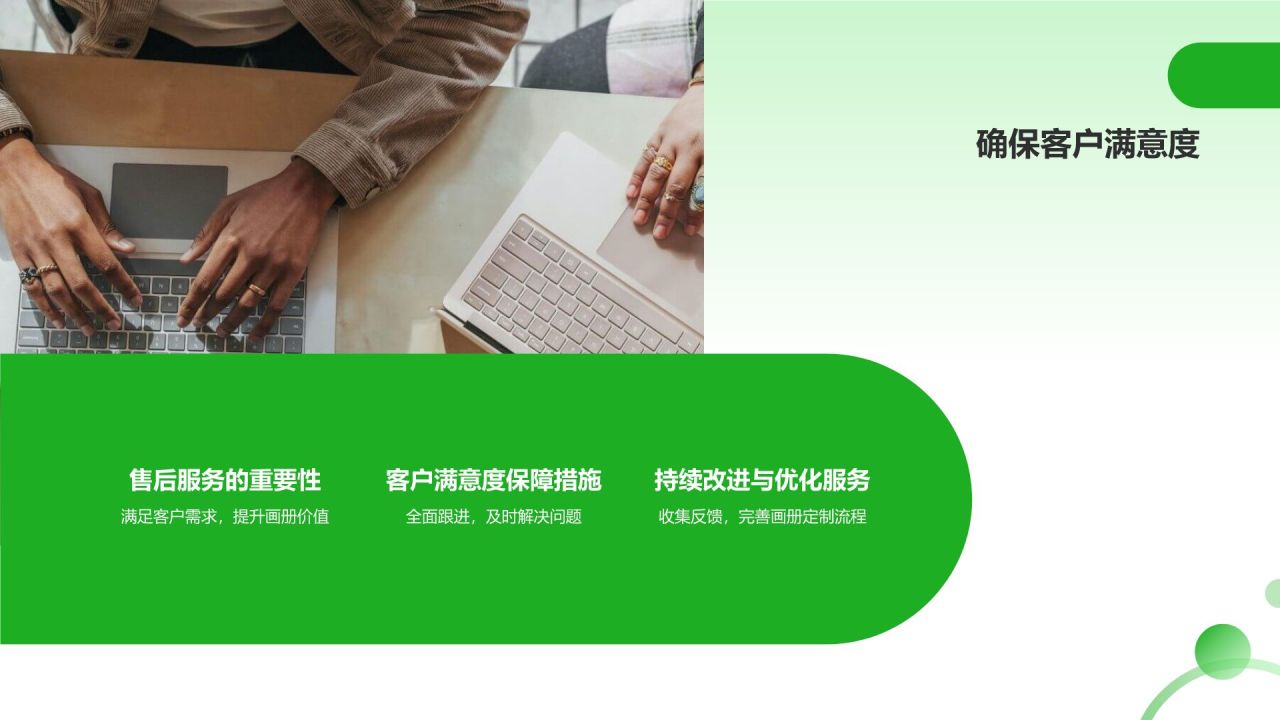 确保客户满意度

售后服务的重要性
满足客户需求，提升画册价值

客户满意度保障措施
全面跟进，及时解决问题

持续改进与优化服务
收集反馈，完善画册定制流程